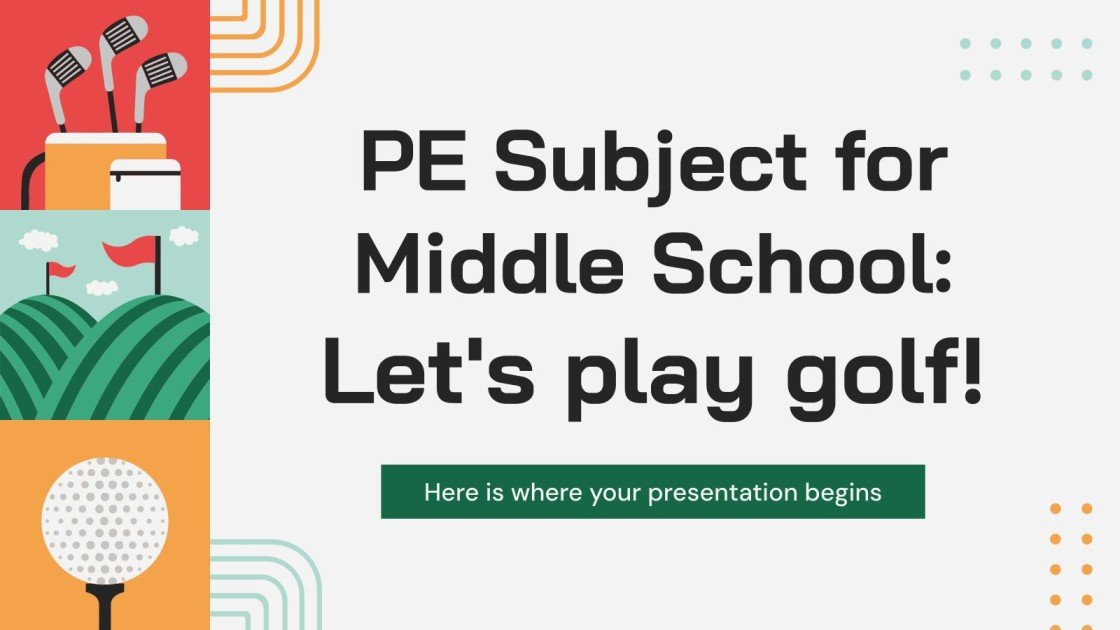 PE Subject for Middle School: Let's play golf!

Here is where your presentation begins